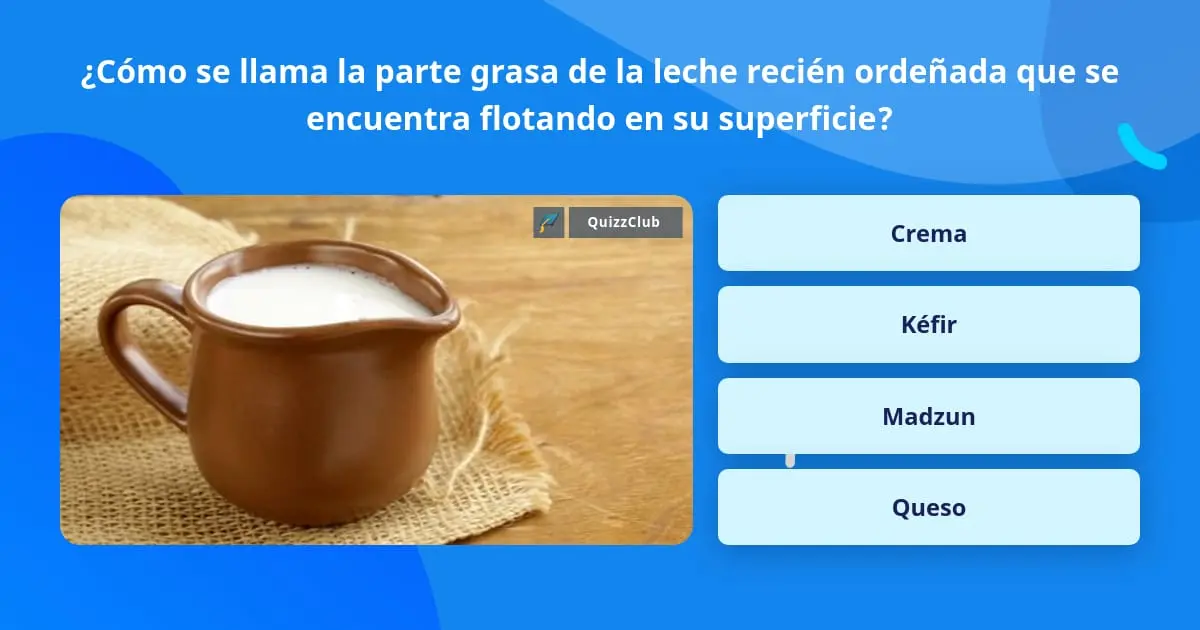 ¿Cómo se llama la parte grasa de la leche recién ordeñada que se encuentra flotando en su superficie?

QuizzClub

Crema

Kéfir

Madzun

Queso